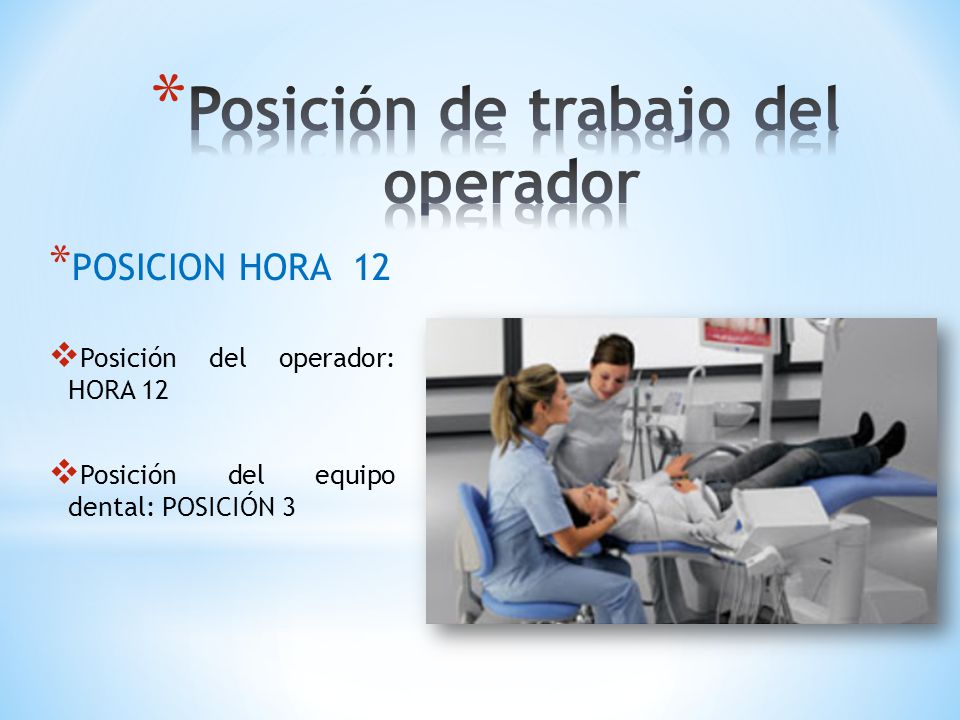 *Posición de trabajo del operador

*POSICION HORA 12

❖Posición del operador: HORA 12

❖Posición del equipo dental: POSICIÓN 3